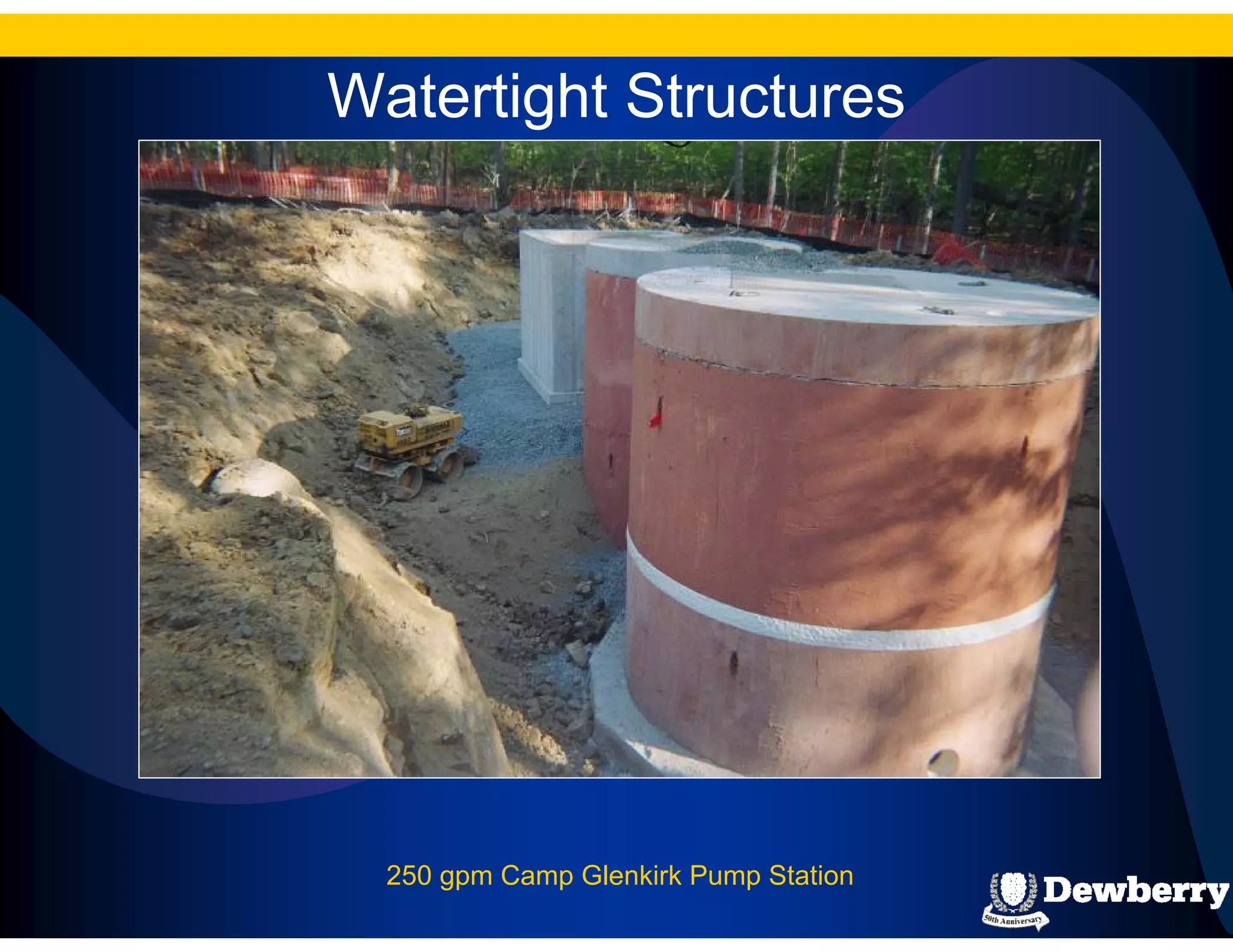 Watertight Structures

250 gpm Camp Glenkirk Pump Station

Dewberry

50th Anniversary